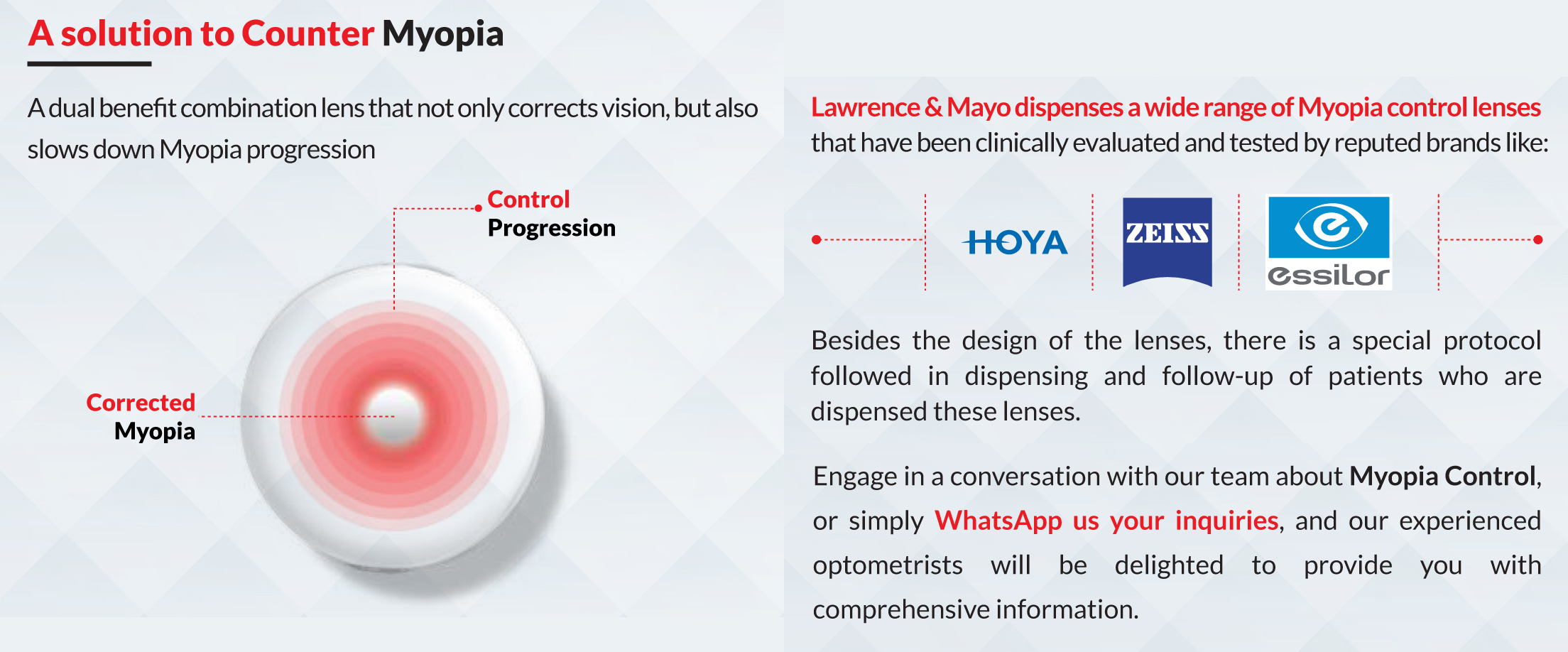 A solution to Counter Myopia

A dual benefit combination lens that not only corrects vision, but also slows down Myopia progression

Control Progression

Corrected Myopia

Lawrence & Mayo dispenses a wide range of Myopia control lenses that have been clinically evaluated and tested by reputed brands like:

HOYA ZEISS essilor

Besides the design of the lenses, there is a special protocol followed in dispensing and follow-up of patients who are dispensed these lenses.

Engage in a conversation with our team about Myopia Control, or simply WhatsApp us your inquiries, and our experienced optometrists will be delighted to provide you with comprehensive information.